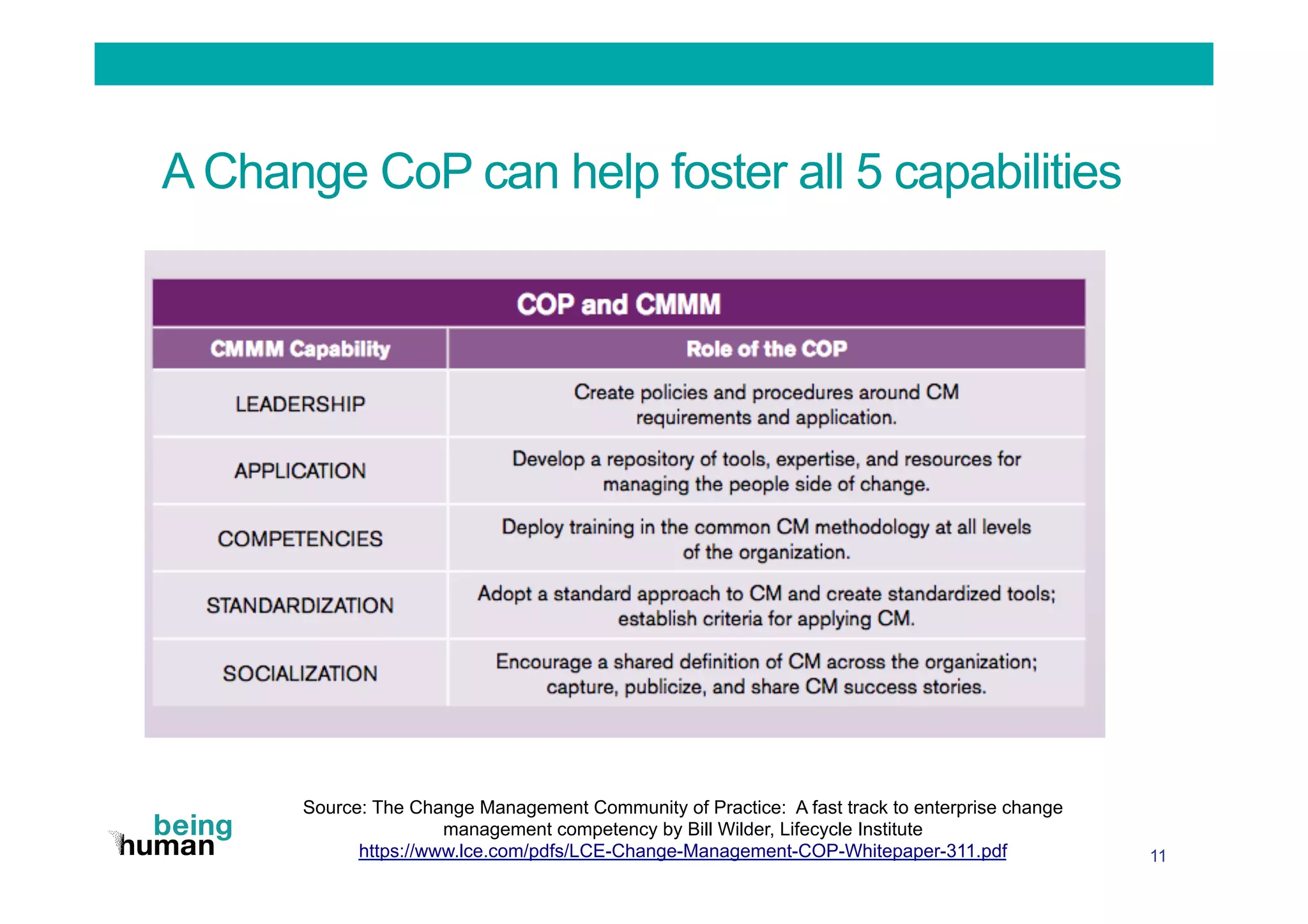 A Change CoP can help foster all 5 capabilities

COP and CMMM

| CMMM Capability | Role of the COP |
|---|---|
| LEADERSHIP | Create policies and procedures around CM requirements and application. |
| APPLICATION | Develop a repository of tools, expertise, and resources for managing the people side of change. |
| COMPETENCIES | Deploy training in the common CM methodology at all levels of the organization. |
| STANDARDIZATION | Adopt a standard approach to CM and create standardized tools; establish criteria for applying CM. |
| SOCIALIZATION | Encourage a shared definition of CM across the organization; capture, publicize, and share CM success stories. |

being human

Source: The Change Management Community of Practice: A fast track to enterprise change management competency by Bill Wilder, Lifecycle Institute
https://www.lce.com/pdfs/LCE-Change-Management-COP-Whitepaper-311.pdf

11